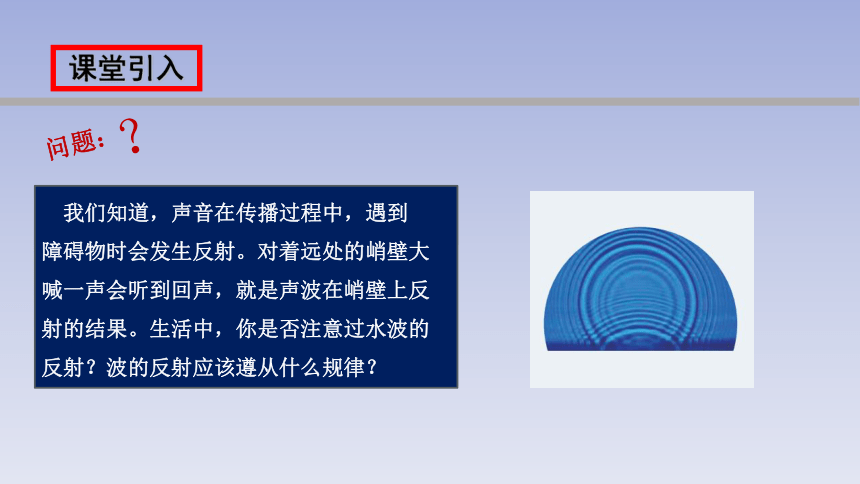 课堂引入

问题：?

我们知道，声音在传播过程中，遇到障碍物时会发生反射。对着远处的峭壁大喊一声会听到回声，就是声波在峭壁上反射的结果。生活中，你是否注意过水波的反射？波的反射应该遵从什么规律？